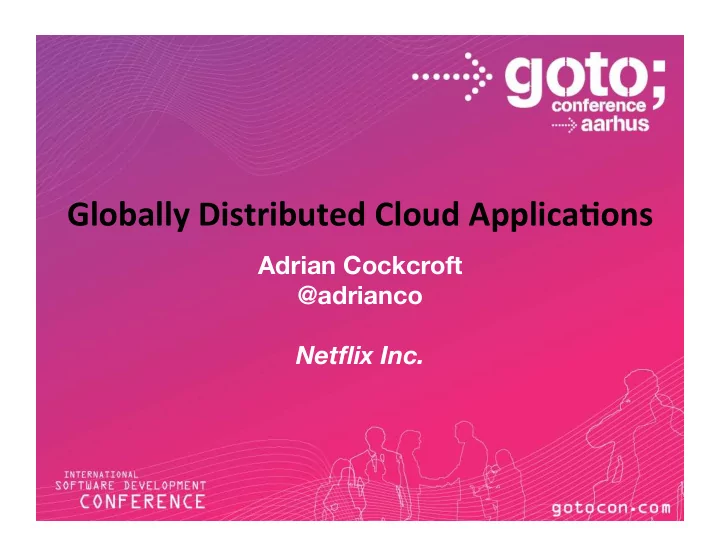 goto;
conference
aarhus

Globally Distributed Cloud Applications

Adrian Cockcroft
@adrianco

Netflix Inc.

INTERNATIONAL
SOFTWARE DEVELOPMENT
CONFERENCE

gotocon.com